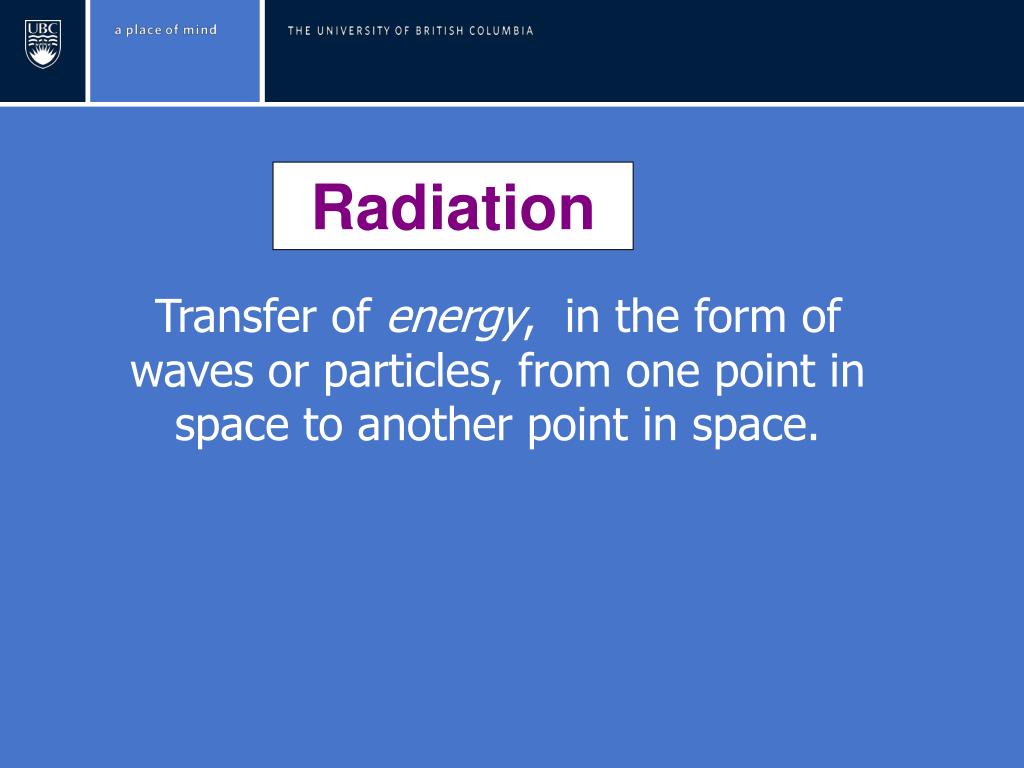 UBC

a place of mind

THE UNIVERSITY OF BRITISH COLUMBIA

Radiation

Transfer of energy, in the form of waves or particles, from one point in space to another point in space.